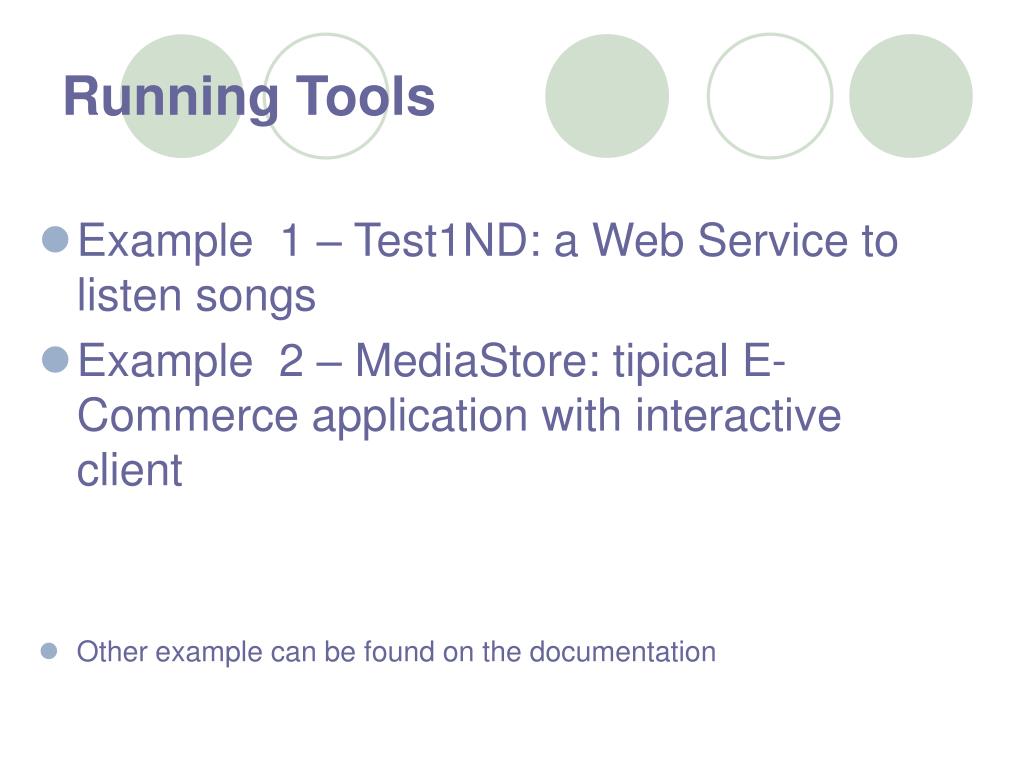 Running Tools

Example 1 – Test1ND: a Web Service to listen songs

Example 2 – MediaStore: tipical E-Commerce application with interactive client

Other example can be found on the documentation